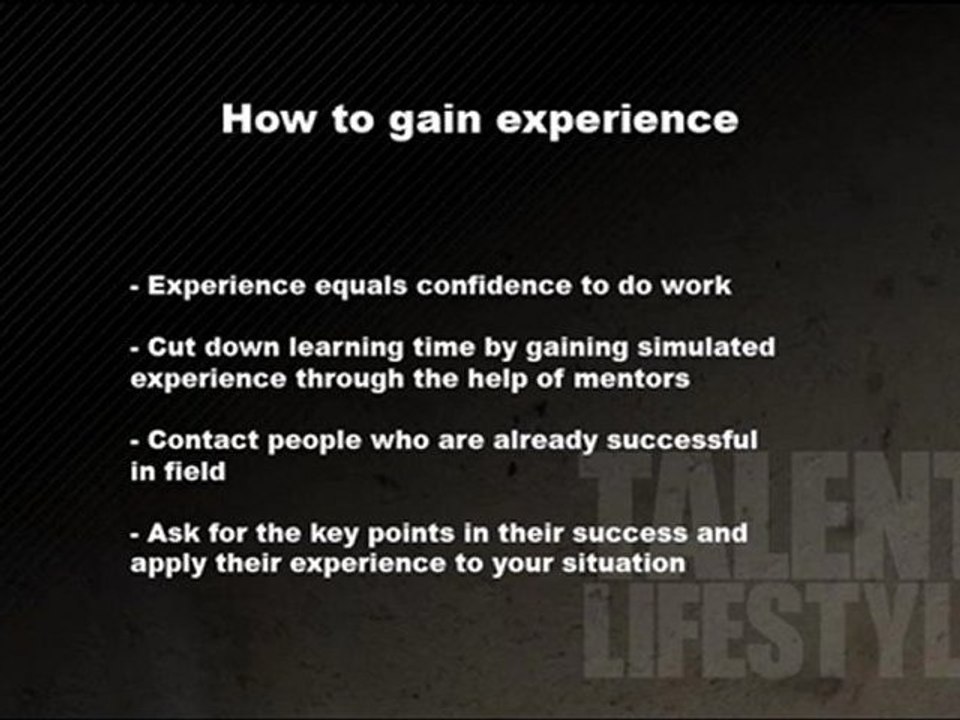 How to gain experience

- Experience equals confidence to do work

- Cut down learning time by gaining simulated experience through the help of mentors

- Contact people who are already successful in field

- Ask for the key points in their success and apply their experience to your situation

TALENT
LIFESTYL